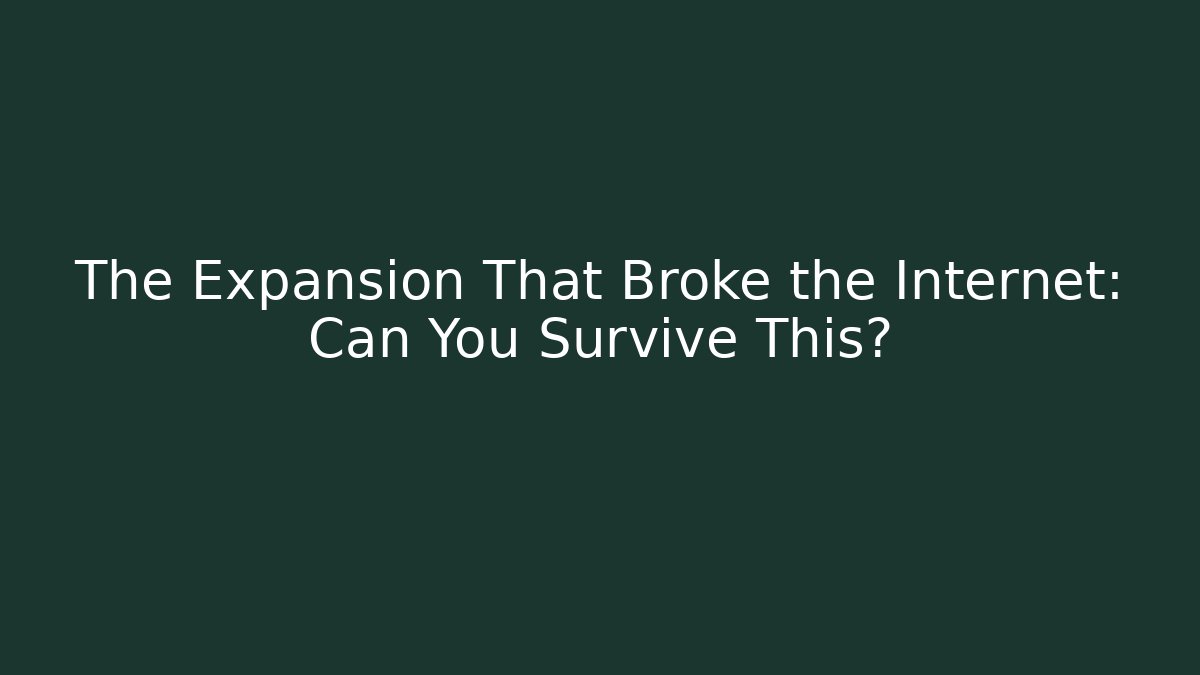 The Expansion That Broke the Internet: Can You Survive This?